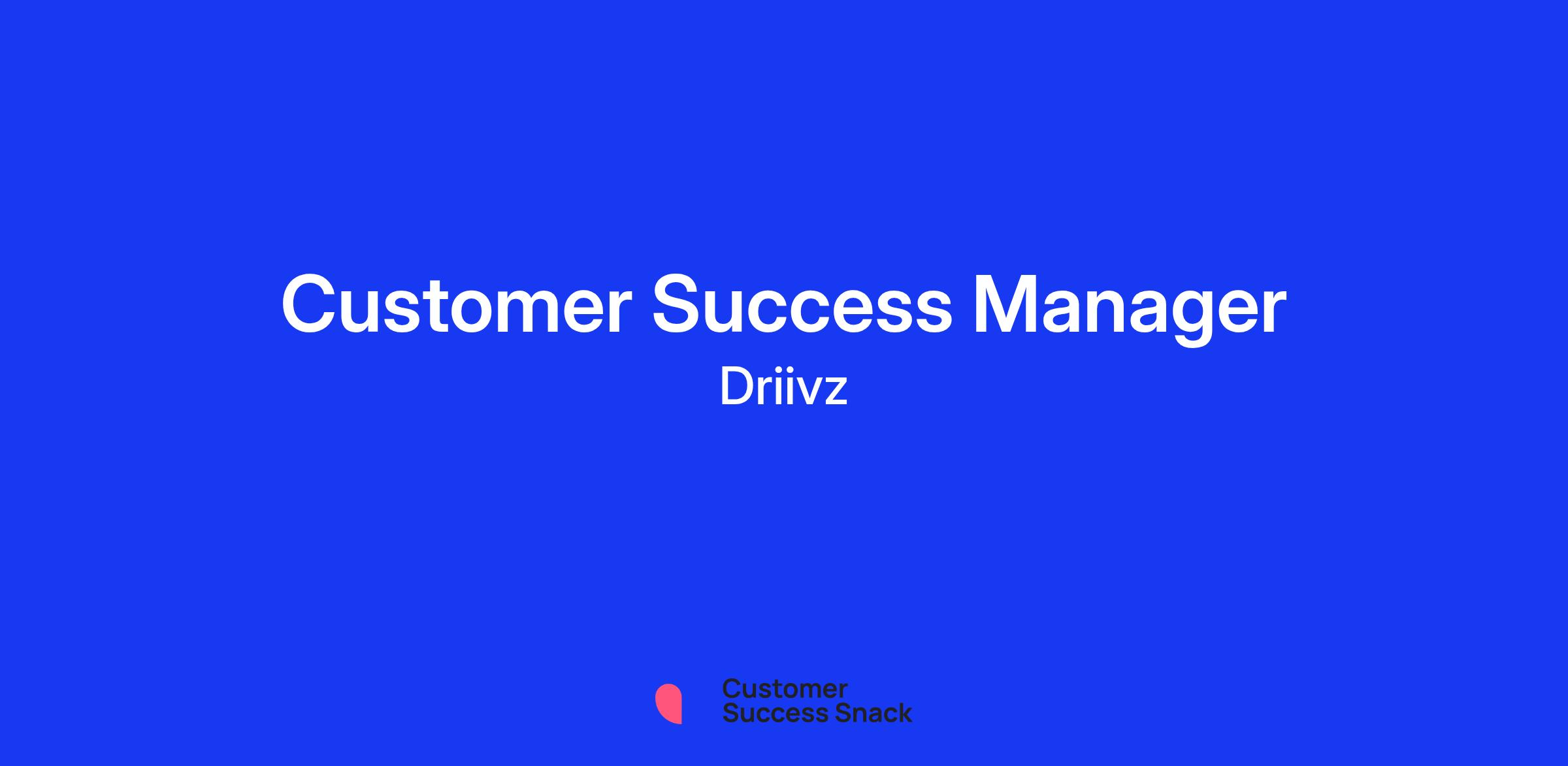 Customer Success Manager

Driivz

Customer
Success Snack